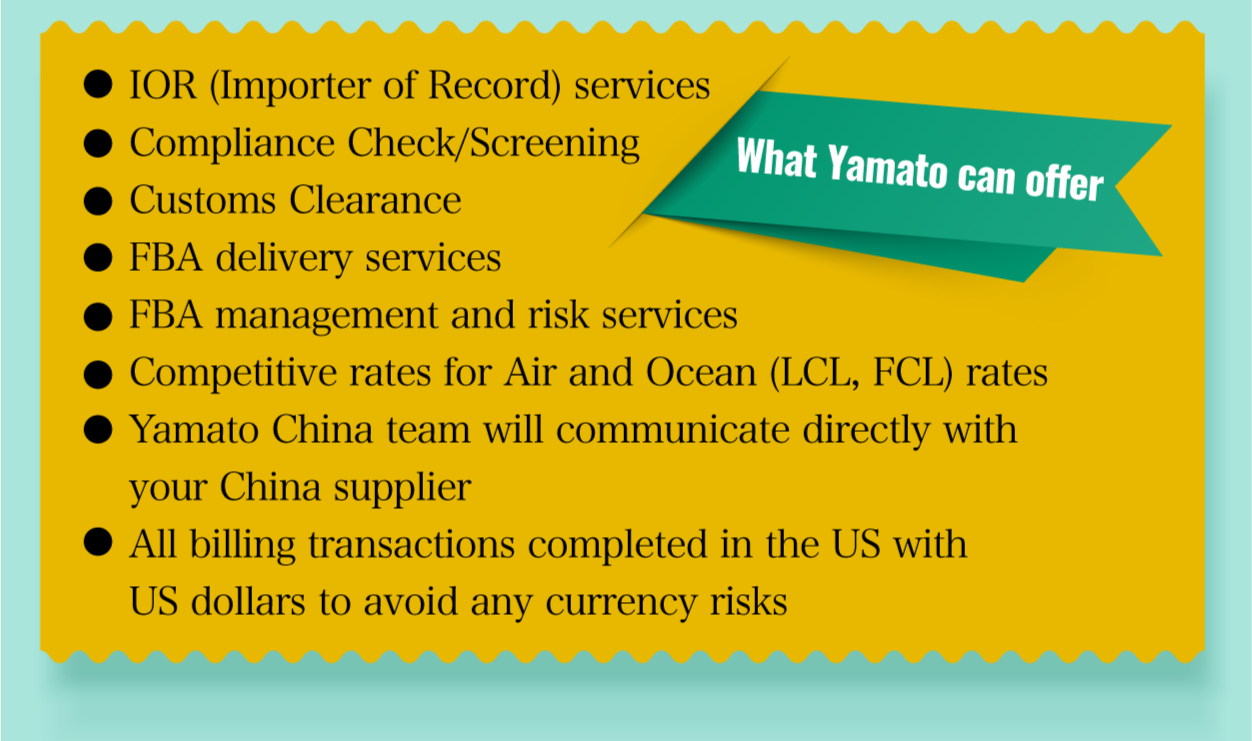 What Yamato can offer

● IOR (Importer of Record) services
● Compliance Check/Screening
● Customs Clearance
● FBA delivery services
● FBA management and risk services
● Competitive rates for Air and Ocean (LCL, FCL) rates
● Yamato China team will communicate directly with your China supplier
● All billing transactions completed in the US with US dollars to avoid any currency risks